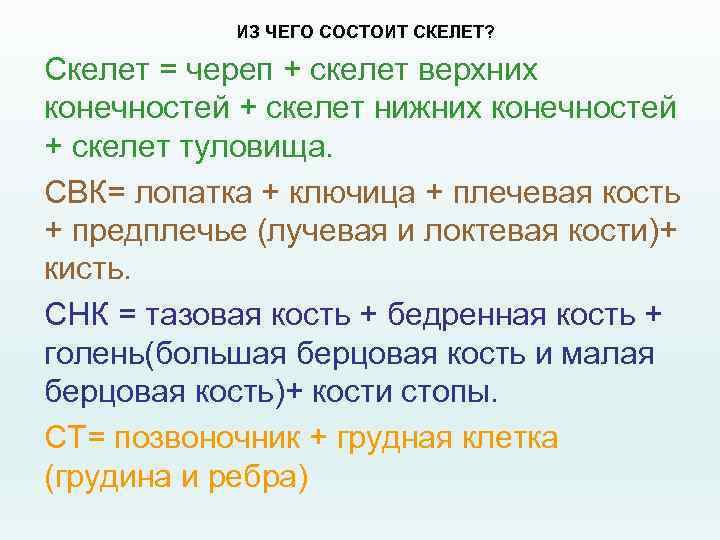 ИЗ ЧЕГО СОСТОИТ СКЕЛЕТ?

Скелет = череп + скелет верхних конечностей + скелет нижних конечностей + скелет туловища.

СВК= лопатка + ключица + плечевая кость + предплечье (лучевая и локтевая кости)+ кисть.

СНК = тазовая кость + бедренная кость + голень(большая берцовая кость и малая берцовая кость)+ кости стопы.

СТ= позвоночник + грудная клетка (грудина и ребра)